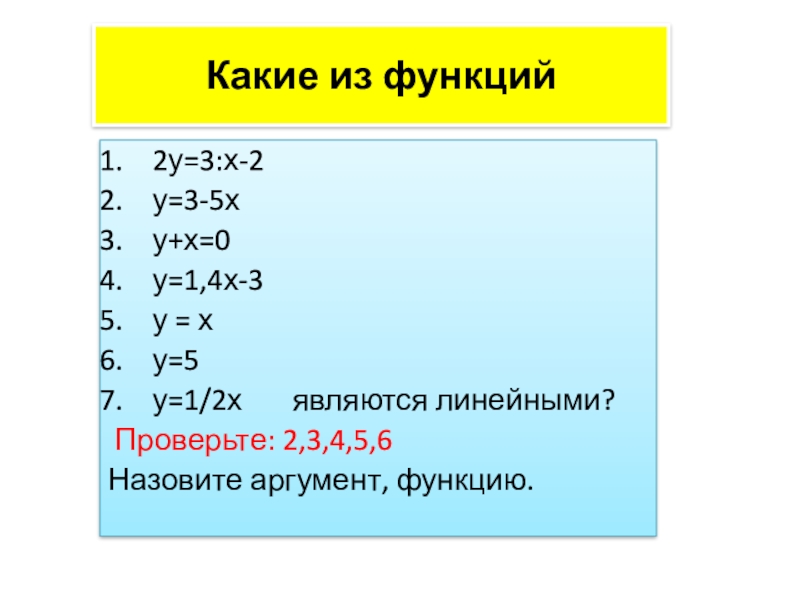 Какие из функций

1. $2y=3:x-2$
2. $y=3-5x$
3. $y+x=0$
4. $y=1,4x-3$
5. $y = x$
6. $y=5$
7. $y=1/2x$ являются линейными?

Проверьте: 2,3,4,5,6

Назовите аргумент, функцию.